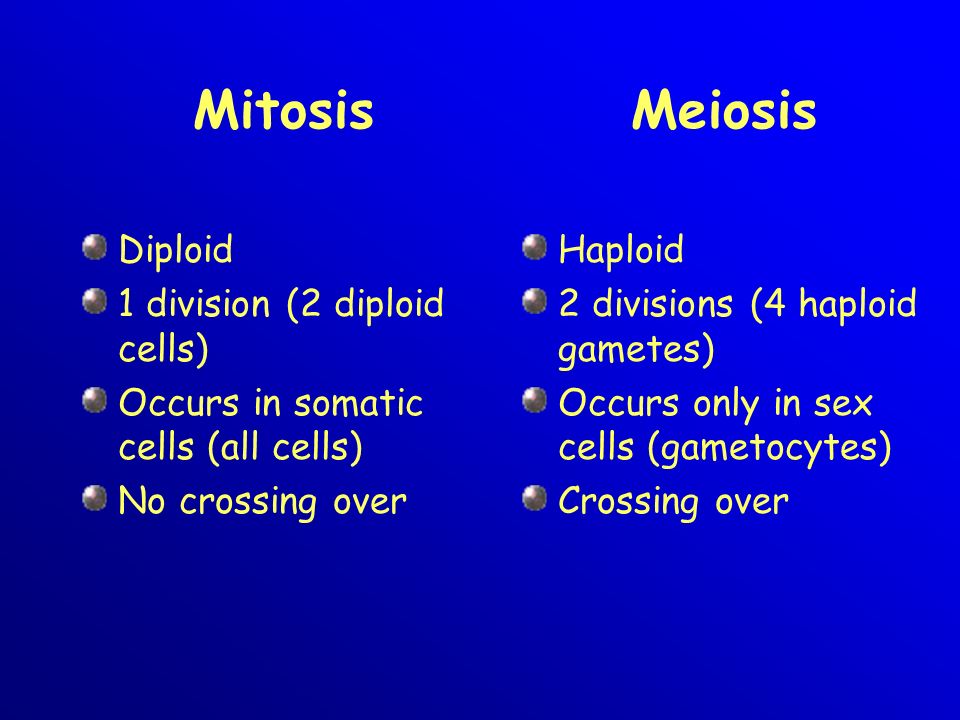 Mitosis

Diploid
1 division (2 diploid cells)
Occurs in somatic cells (all cells)
No crossing over

Meiosis

Haploid
2 divisions (4 haploid gametes)
Occurs only in sex cells (gametocytes)
Crossing over